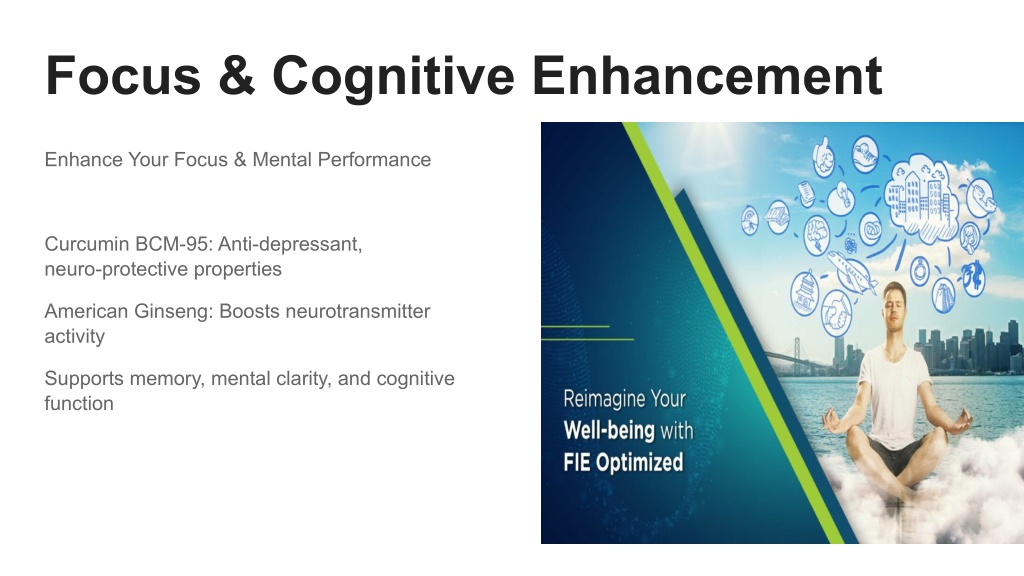 Focus & Cognitive Enhancement

Enhance Your Focus & Mental Performance

Curcumin BCM-95: Anti-depressant, neuro-protective properties

American Ginseng: Boosts neurotransmitter activity

Supports memory, mental clarity, and cognitive function

Reimagine Your Well-being with FIE Optimized